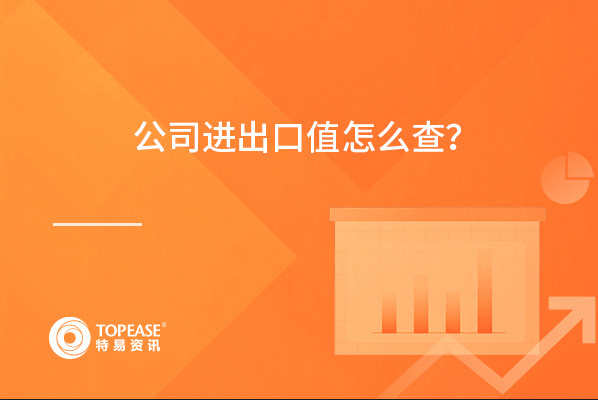 公司进出口值怎么查?

TOPEASE®
特易资讯